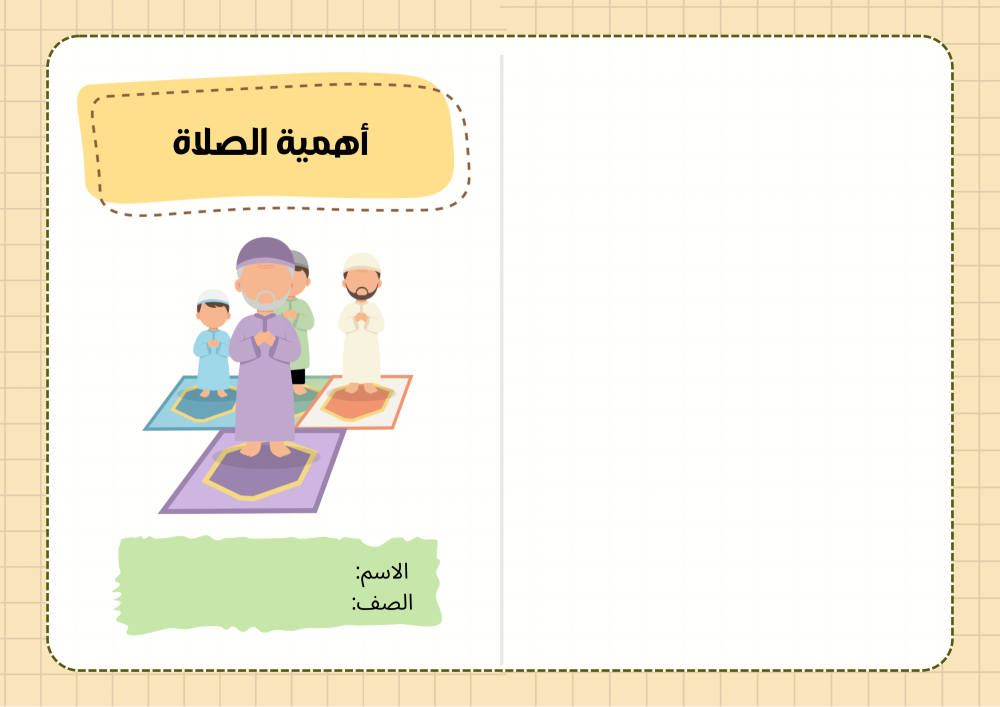 أهمية الصلاة

الاسم:
الصف: